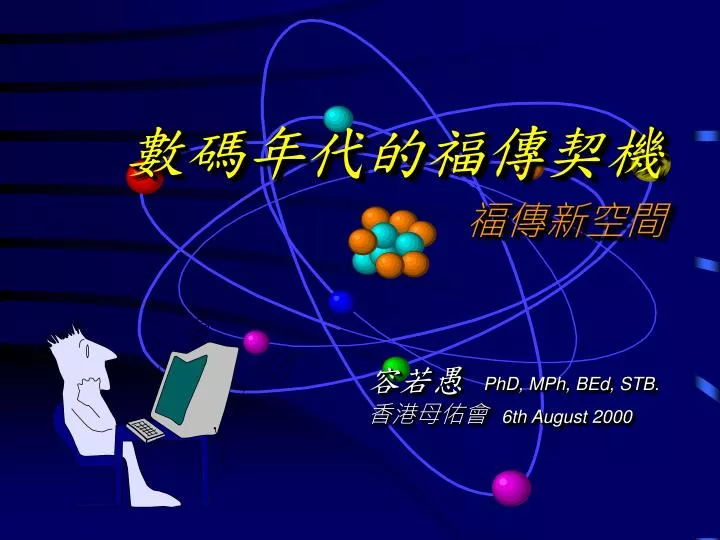 數碼年代的福傳契機

福傳新空間

容若愚 PhD, MPh, BEd, STB.
香港母佑會 6th August 2000